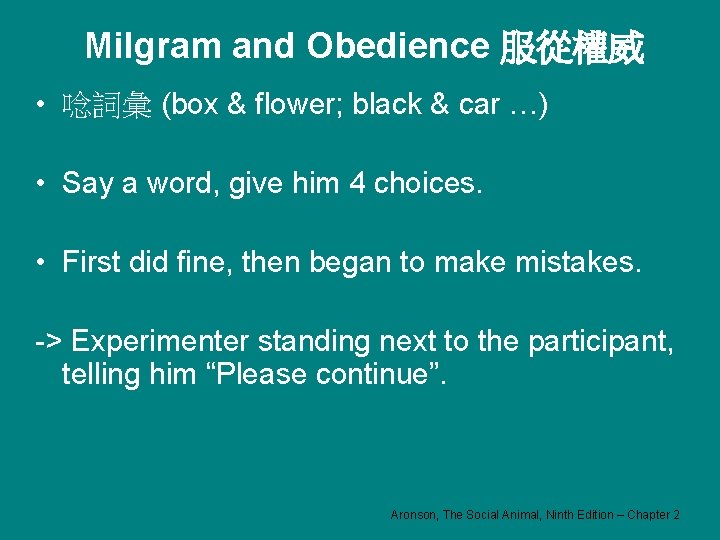 Milgram and Obedience 服從權威

• 唸詞彙 (box & flower; black & car …)

• Say a word, give him 4 choices.

• First did fine, then began to make mistakes.

-> Experimenter standing next to the participant, telling him “Please continue”.

Aronson, The Social Animal, Ninth Edition – Chapter 2